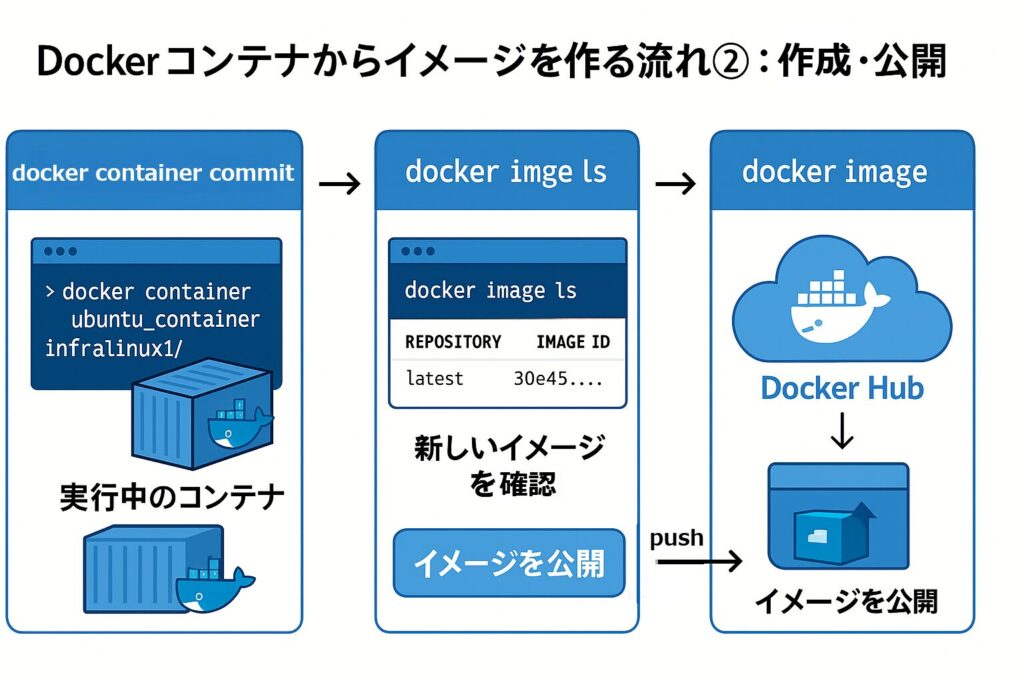 Dockerコンテナからイメージを作る流れ②：作成・公開

docker container commit

> docker container ubuntu_container infralinux1/

実行中のコンテナ

→

docker imge ls

docker image ls

| REPOSITORY | IMAGE ID |
|---|---|
| latest | 30e45.... |

新しいイメージを確認

イメージを公開

push

→

docker image

Docker Hub

↓

イメージを公開